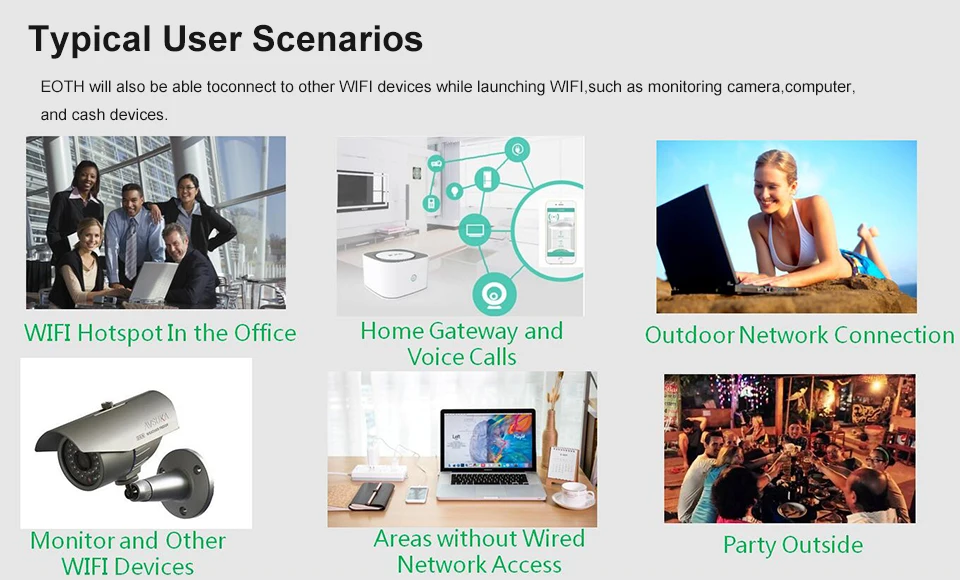 Typical User Scenarios

EOTH will also be able toconnect to other WIFI devices while launching WIFI,such as monitoring camera,computer, and cash devices.

WIFI Hotspot In the Office

Home Gateway and Voice Calls

Outdoor Network Connection

Monitor and Other WIFI Devices

Areas without Wired Network Access

Party Outside